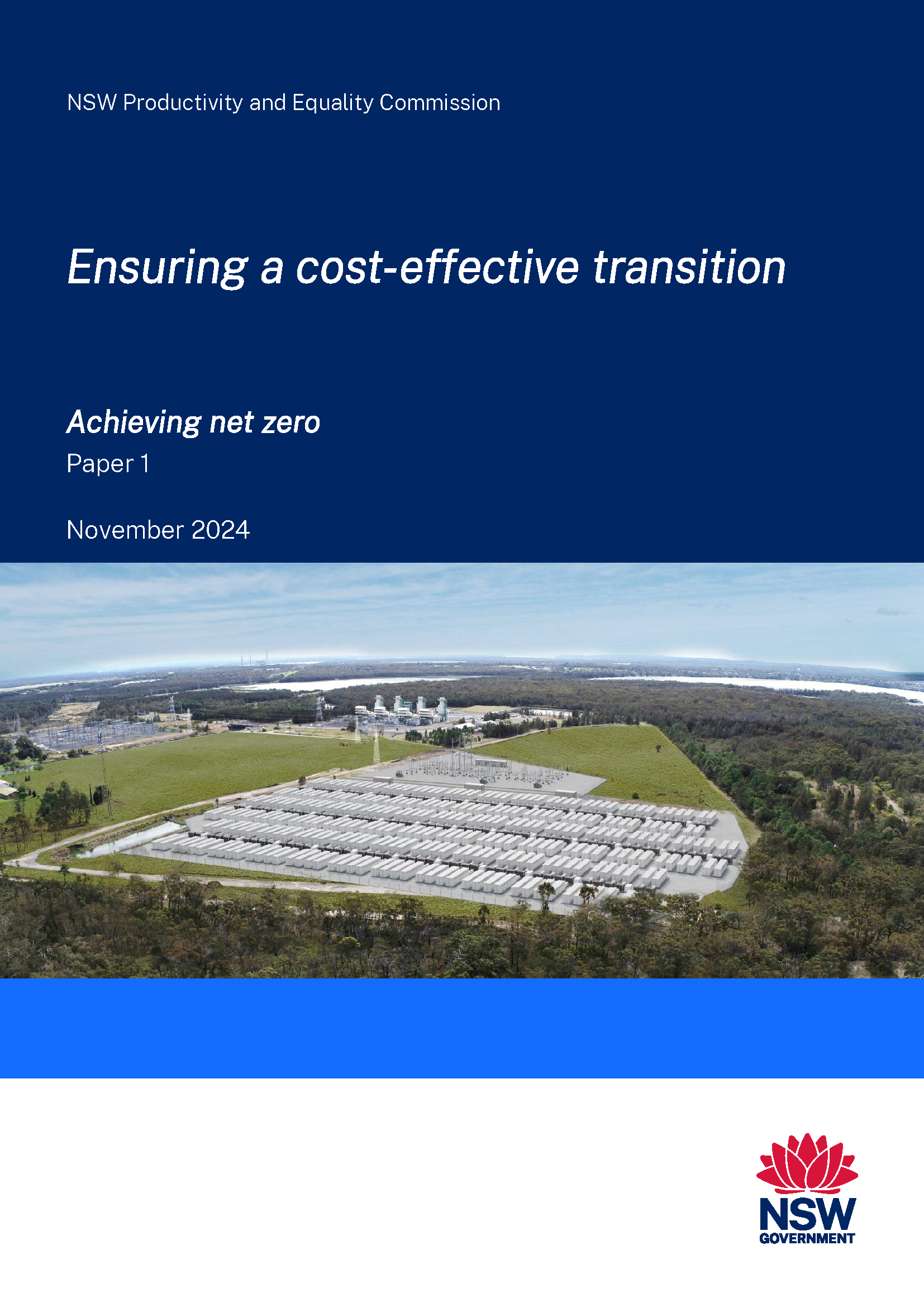 NSW Productivity and Equality Commission

Ensuring a cost-effective transition

Achieving net zero

Paper 1

November 2024

NSW
GOVERNMENT